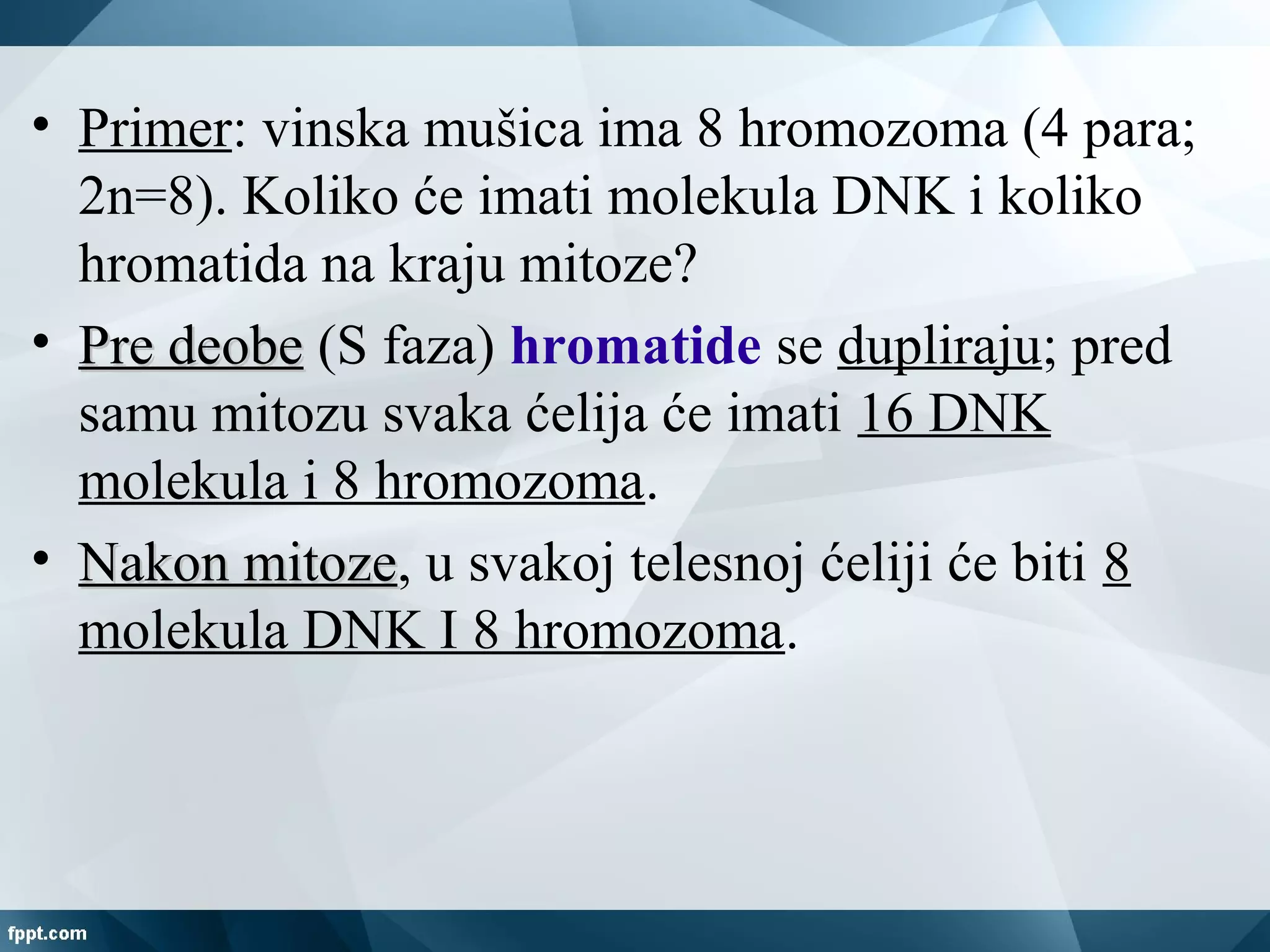 • Primer: vinska mušica ima 8 hromozoma (4 para; 2n=8). Koliko će imati molekula DNK i koliko hromatida na kraju mitoze?

• Pre deobe (S faza) hromatide se dupliraju; pred samu mitozu svaka ćelija će imati 16 DNK molekula i 8 hromozoma.

• Nakon mitoze, u svakoj telesnoj ćeliji će biti 8 molekula DNK I 8 hromozoma.

fppt.com